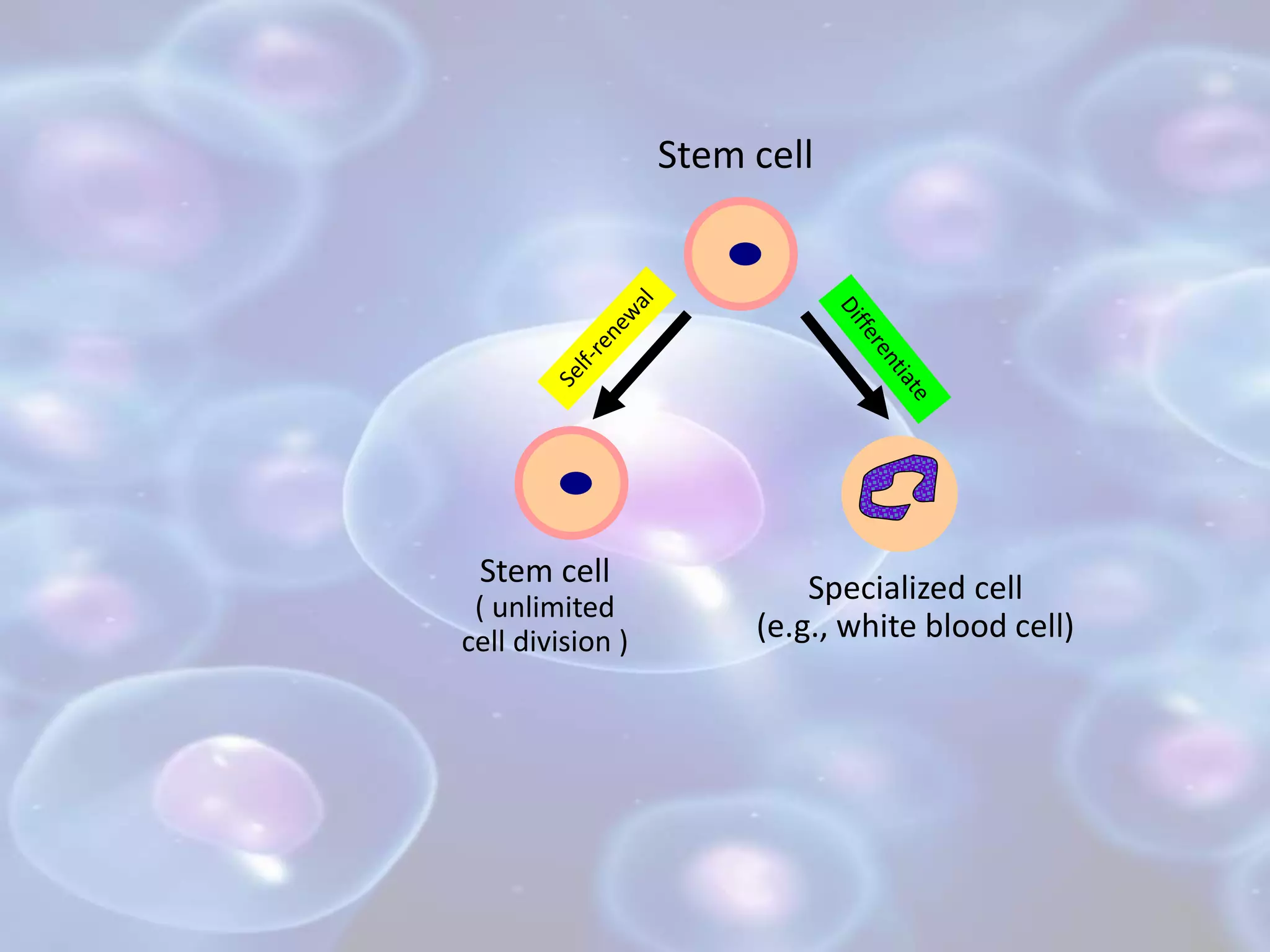 Stem cell

Self-renewal

Differentiate

Stem cell
( unlimited
cell division )

Specialized cell
(e.g., white blood cell)